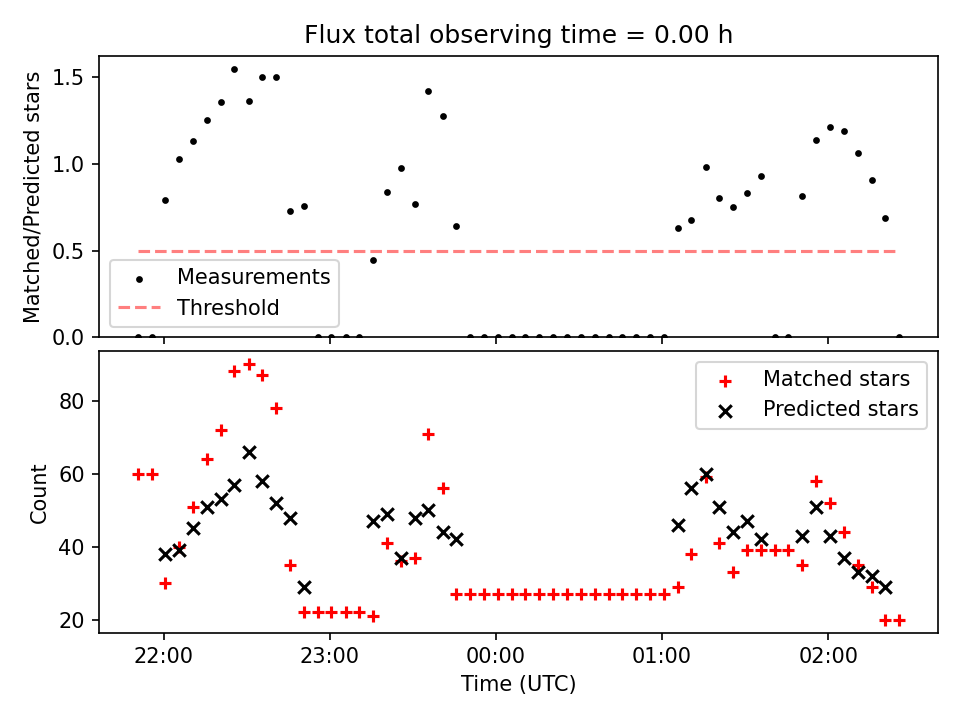 Flux total observing time = 0.00 h

Matched/Predicted stars

1.5
1.0
0.5
0.0

Measurements
Threshold

Count

80
60
40
20

Matched stars
Predicted stars

22:00
23:00
00:00
01:00
02:00

Time (UTC)